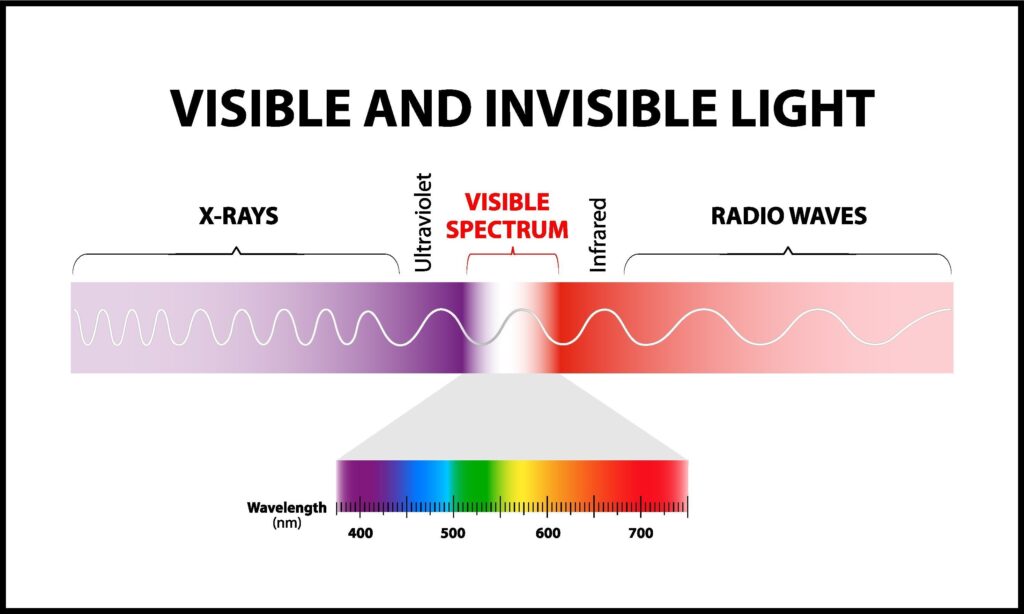 VISIBLE AND INVISIBLE LIGHT

X-RAYS

Ultraviolet

VISIBLE SPECTRUM

Infrared

RADIO WAVES

Wavelength (nm)

400

500

600

700